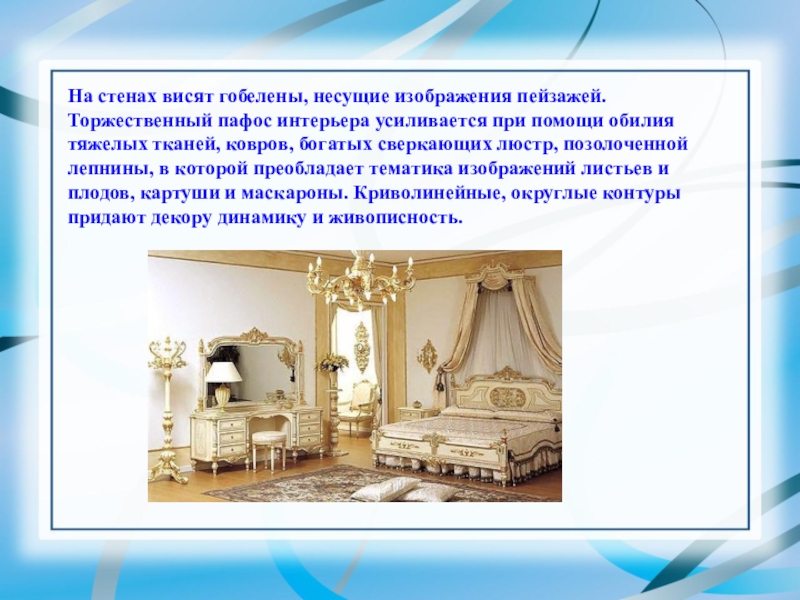 На стенах висят гобелены, несущие изображения пейзажей. Торжественный пафос интерьера усиливается при помощи обилия тяжелых тканей, ковров, богатых сверкающих люстр, позолоченной лепнины, в которой преобладает тематика изображений листьев и плодов, картуши и маскароны. Криволинейные, округлые контуры придают декору динамику и живописность.